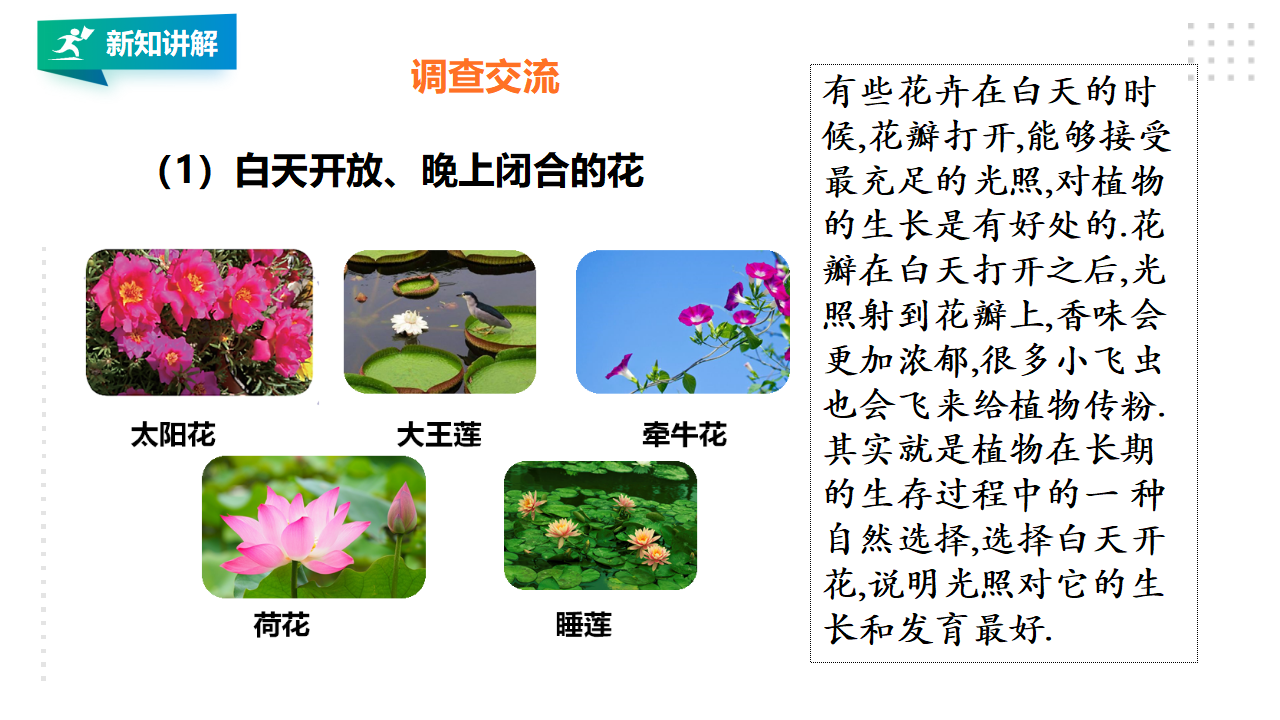 新知讲解

调查交流

（1）白天开放、晚上闭合的花

太阳花
大王莲
牵牛花
荷花
睡莲

有些花卉在白天的时候,花瓣打开,能够接受最充足的光照,对植物的生长是有好处的.花瓣在白天打开之后,光照射到花瓣上,香味会更加浓郁,很多小飞虫也会飞来给植物传粉.其实就是植物在长期的生存过程中的一种自然选择,选择白天开花,说明光照对它的生长和发育最好.